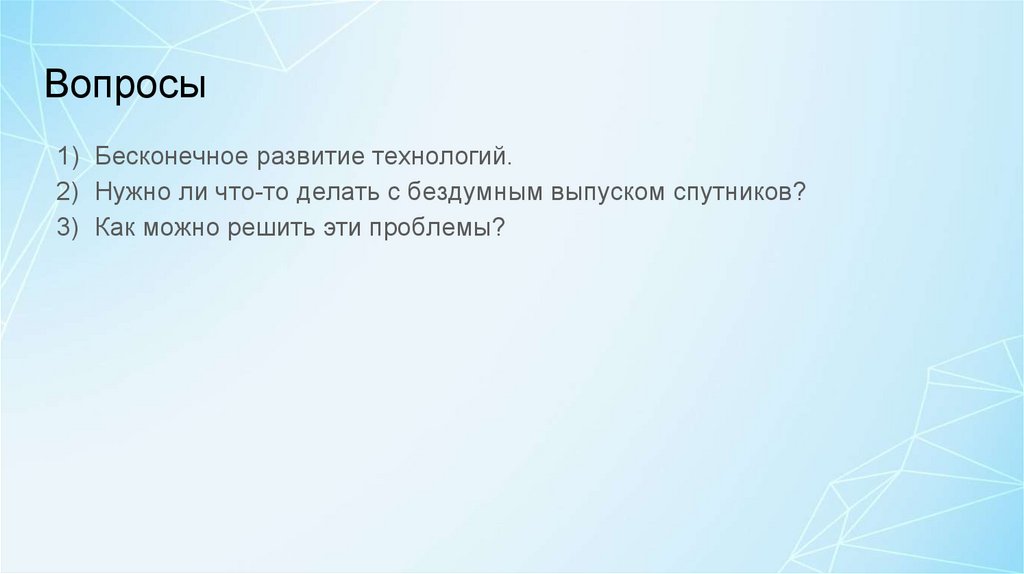 Вопросы

1) Бесконечное развитие технологий.
2) Нужно ли что-то делать с бездумным выпуском спутников?
3) Как можно решить эти проблемы?